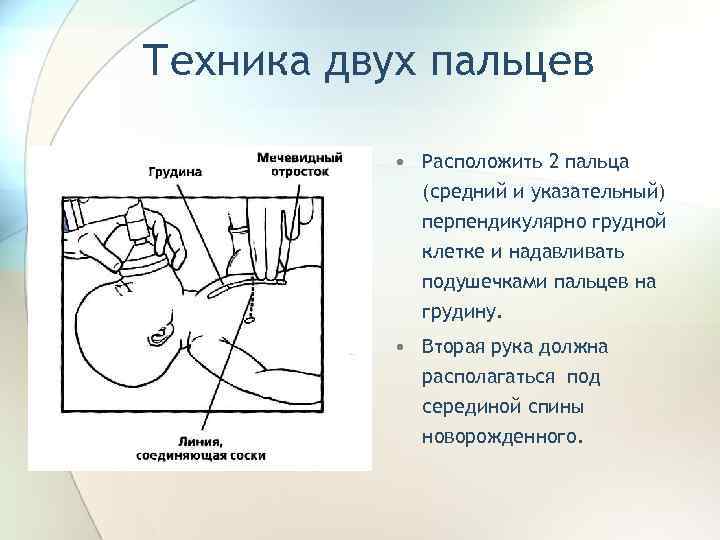 Техника двух пальцев

Грудина

Мечевидный отросток

Линия, соединяющая соски

• Расположить 2 пальца (средний и указательный) перпендикулярно грудной клетке и надавливать подушечками пальцев на грудину.

• Вторая рука должна располагаться под серединой спины новорожденного.